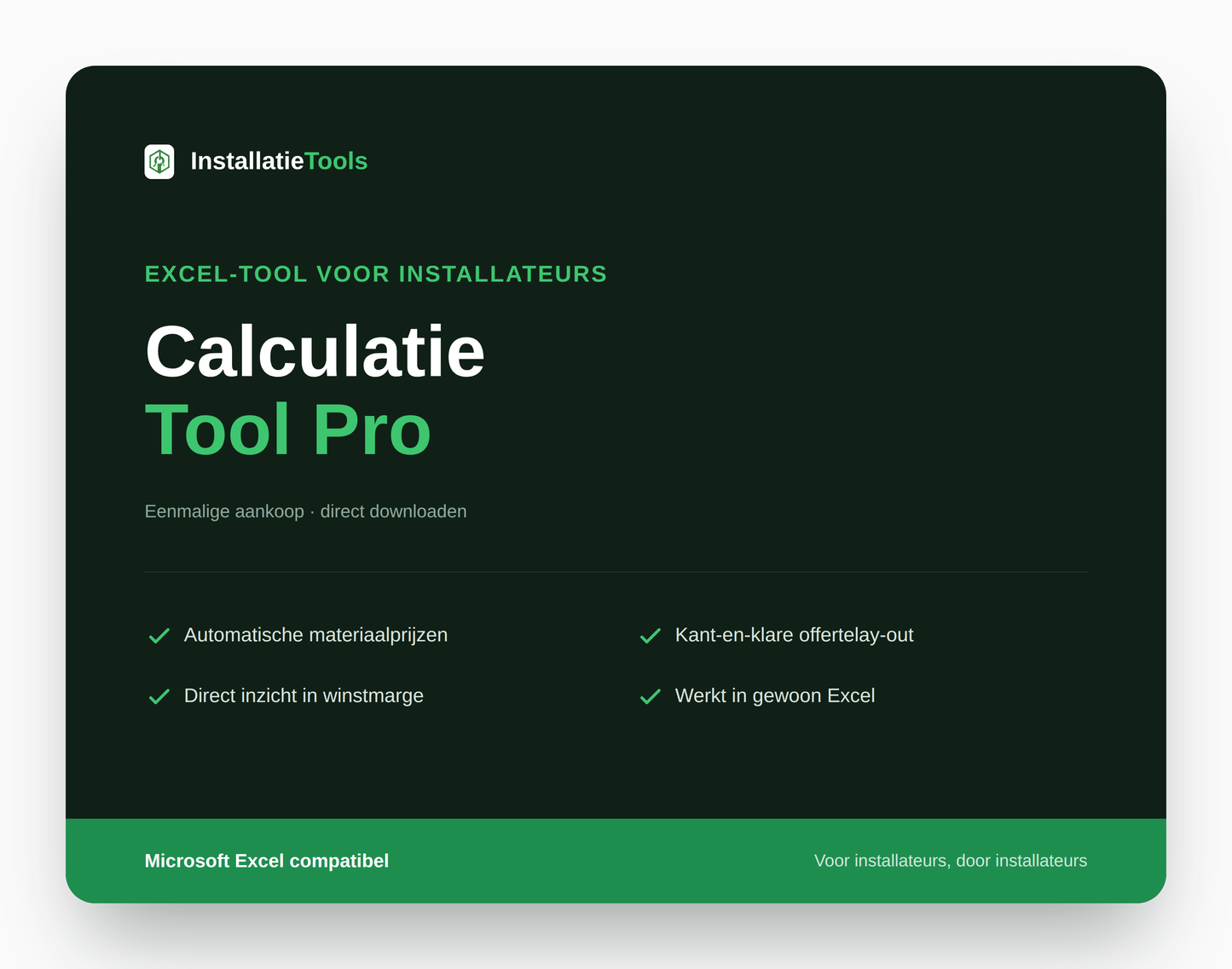 InstallatieTools

EXCEL-TOOL VOOR INSTALLATEURS

Calculatie
Tool Pro

Eenmalige aankoop · direct downloaden

Automatische materiaalprijzen

Direct inzicht in winstmarge

Kant-en-klare offertelay-out

Werkt in gewoon Excel

Microsoft Excel compatibel

Voor installateurs, door installateurs